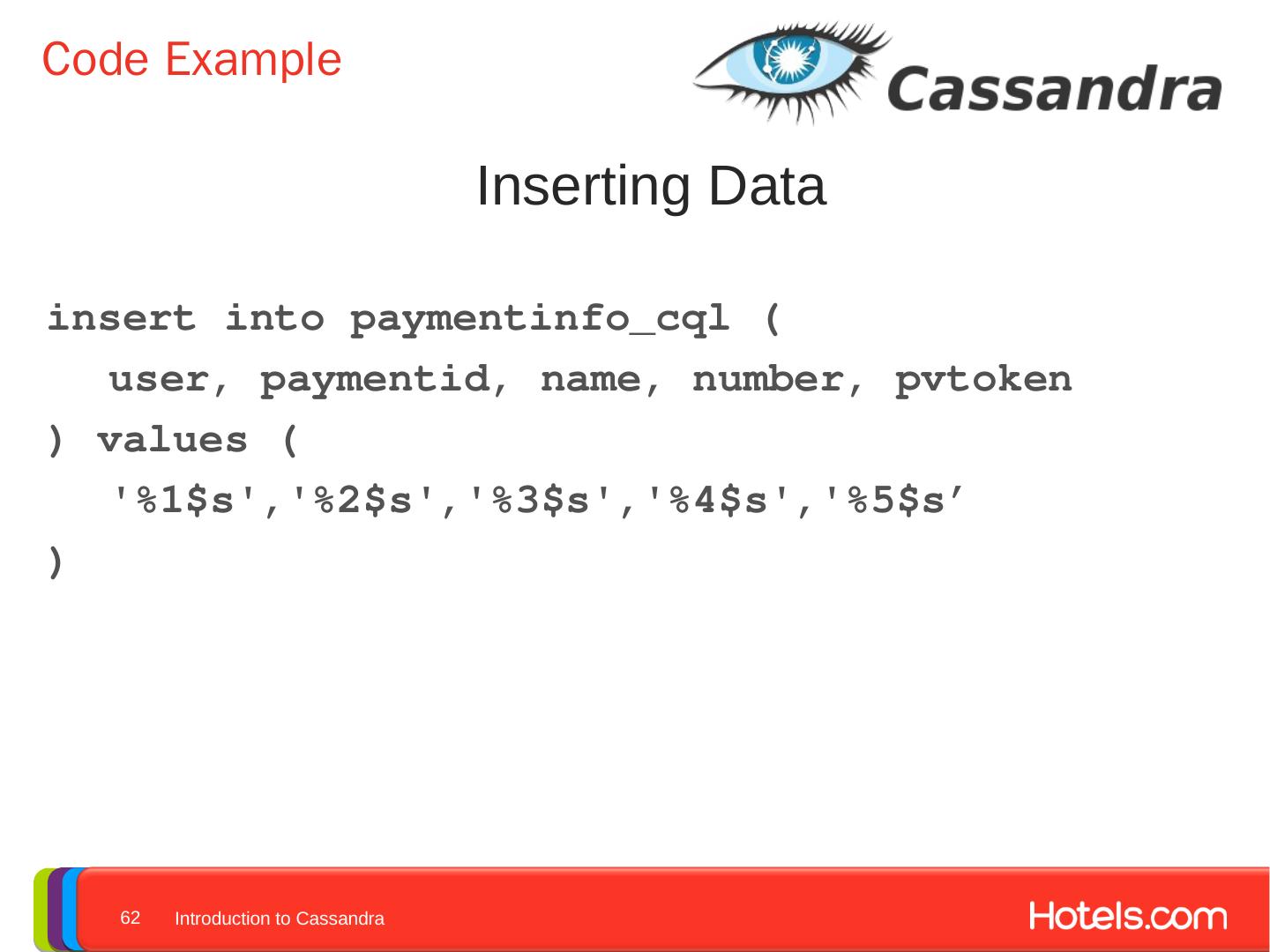 Code Example

Cassandra

Inserting Data

insert into paymentinfo_cql (
user, paymentid, name, number, pvtoken
) values (
'%1$s','%2$s','%3$s','%4$s','%5$s’
)

62 Introduction to Cassandra

Hotels.com